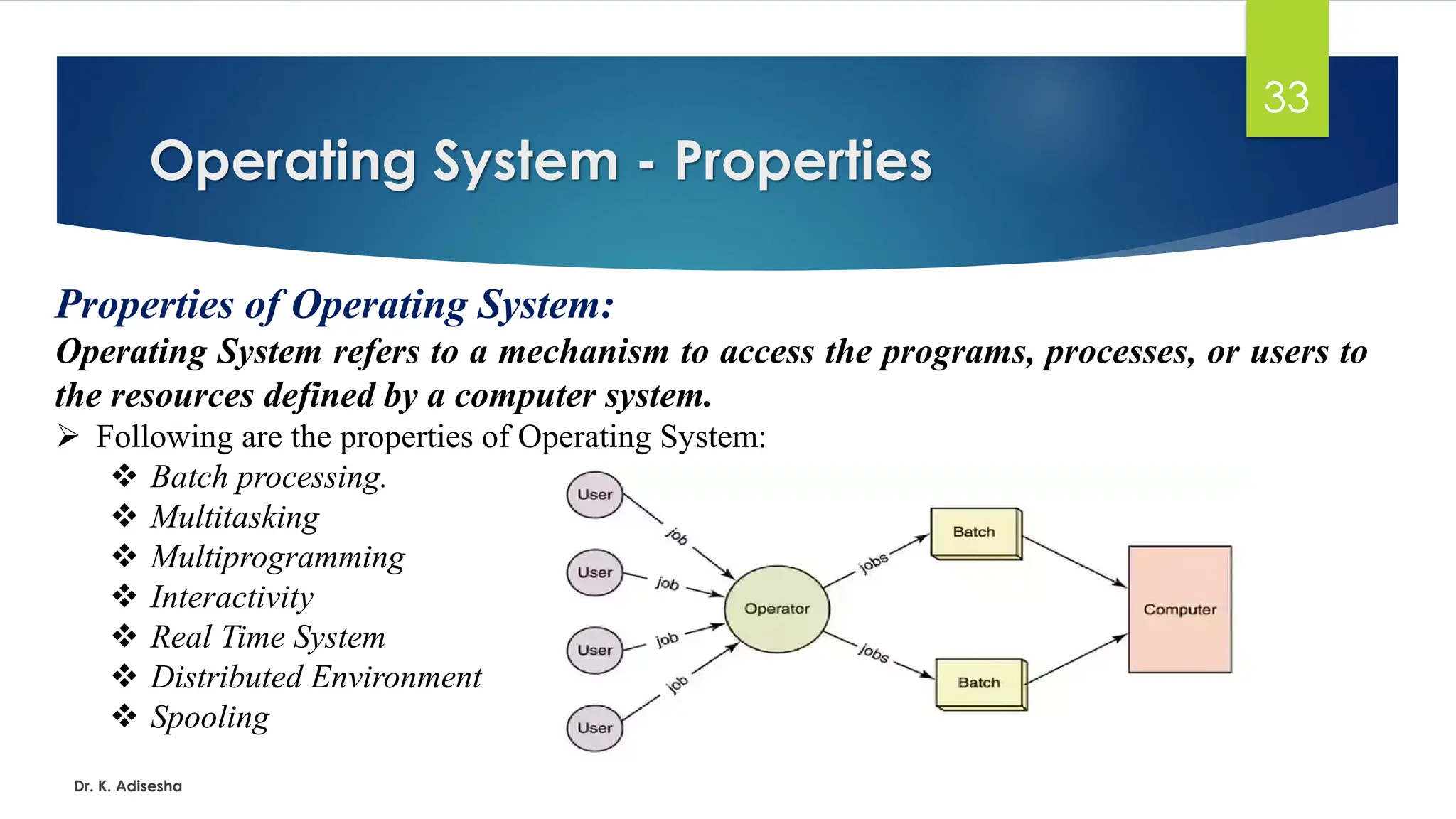 33

Operating System - Properties

Properties of Operating System:

Operating System refers to a mechanism to access the programs, processes, or users to the resources defined by a computer system.

➢ Following are the properties of Operating System:

❖ Batch processing.
❖ Multitasking
❖ Multiprogramming
❖ Interactivity
❖ Real Time System
❖ Distributed Environment
❖ Spooling

User
User
User
User
job
job
job
job
Operator
jobs
jobs
Batch
Batch
Computer

Dr. K. Adisesha